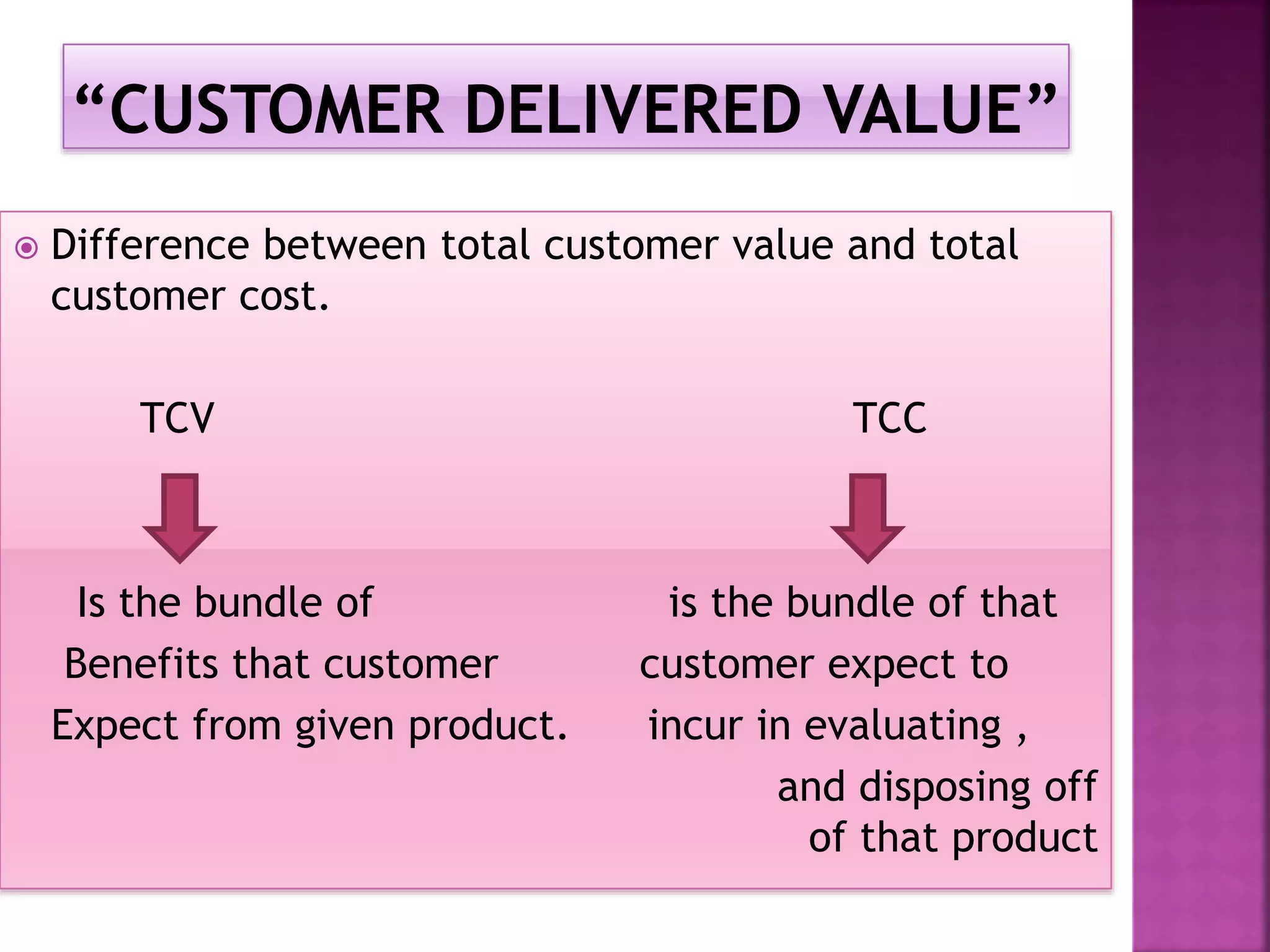 “CUSTOMER DELIVERED VALUE”

Difference between total customer value and total customer cost.

TCV

Is the bundle of Benefits that customer Expect from given product.

TCC

is the bundle of that customer expect to incur in evaluating , and disposing off of that product